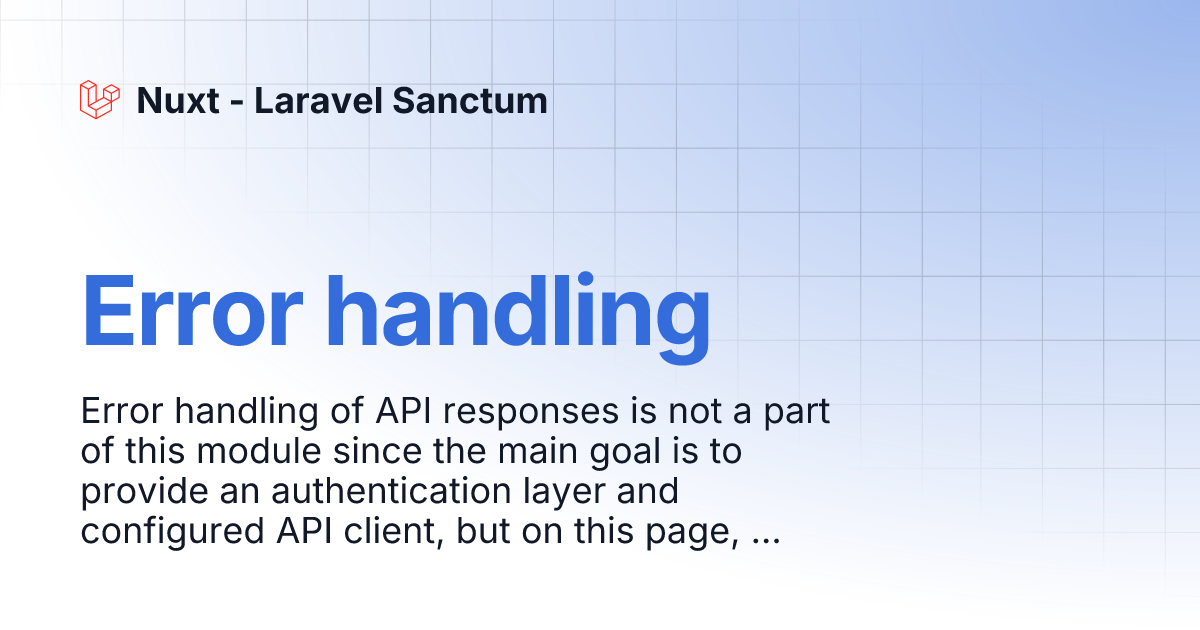 Nuxt - Laravel Sanctum

Error handling

Error handling of API responses is not a part of this module since the main goal is to provide an authentication layer and configured API client, but on this page, ...